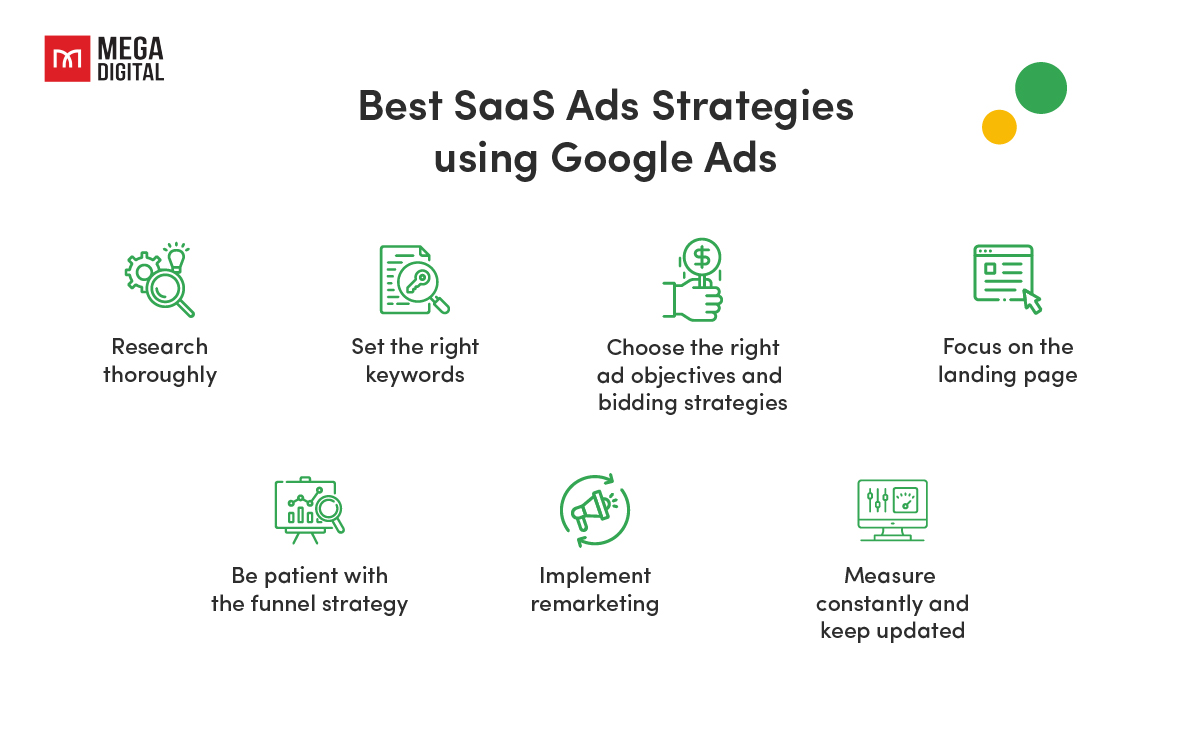 MEGA DIGITAL

Best SaaS Ads Strategies using Google Ads

Research thoroughly

Set the right keywords

Choose the right ad objectives and bidding strategies

Focus on the landing page

Be patient with the funnel strategy

Implement remarketing

Measure constantly and keep updated